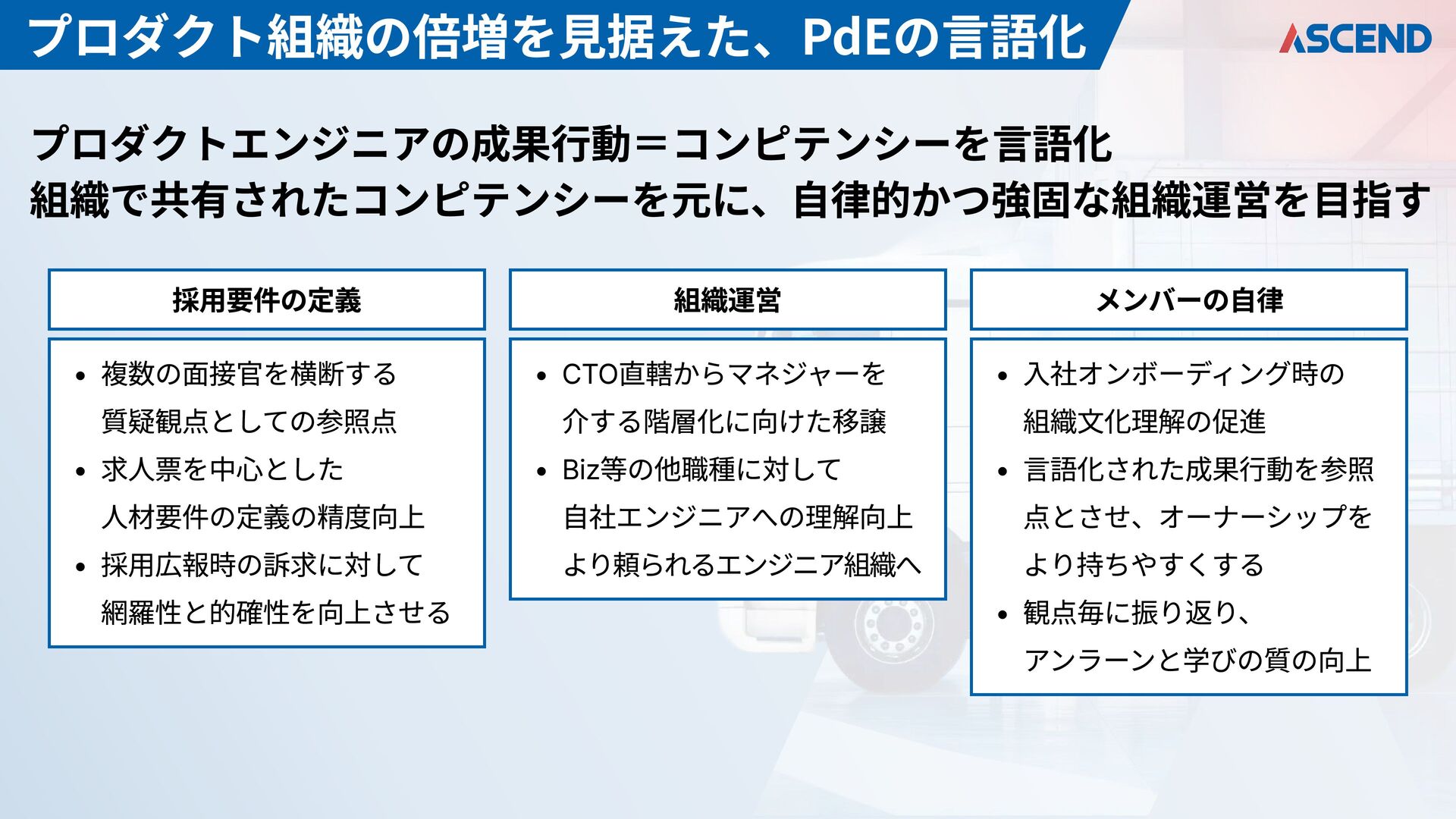 プロダクト組織の倍増を見据えた、PdEの言語化

ASCEND

プロダクトエンジニアの成果行動＝コンピテンシーを言語化
組織で共有されたコンピテンシーを元に、自律的かつ強固な組織運営を目指す

採用要件の定義

• 複数の面接官を横断する質疑観点としての参照点
• 求人票を中心とした人材要件の定義の精度向上
• 採用広報時の訴求に対して網羅性と的確性を向上させる

組織運営

• CTO直轄からマネジャーを介する階層化に向けた移譲
• Biz等の他職種に対して自社エンジニアへの理解向上より頼られるエンジニア組織へ

メンバーの自律

• 入社オンボーディング時の組織文化理解の促進
• 言語化された成果行動を参照点とさせ、オーナーシップをより持ちやすくする
• 観点毎に振り返り、アンラーンと学びの質の向上